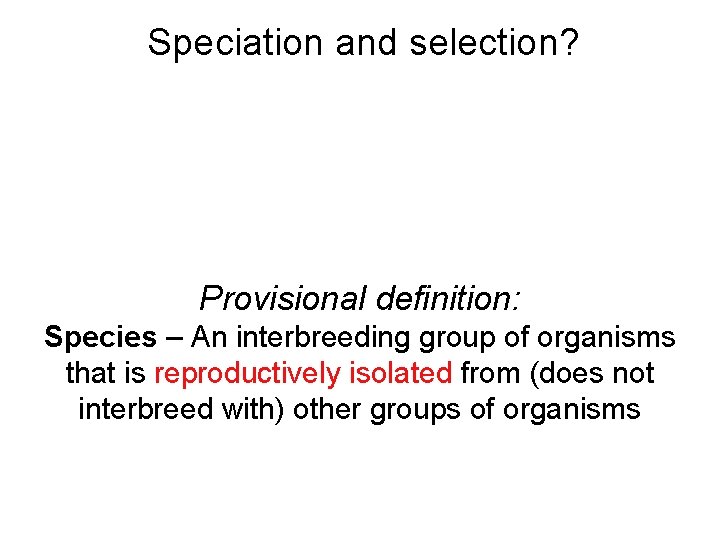 Speciation and selection?

Provisional definition:

Species – An interbreeding group of organisms that is reproductively isolated from (does not interbreed with) other groups of organisms